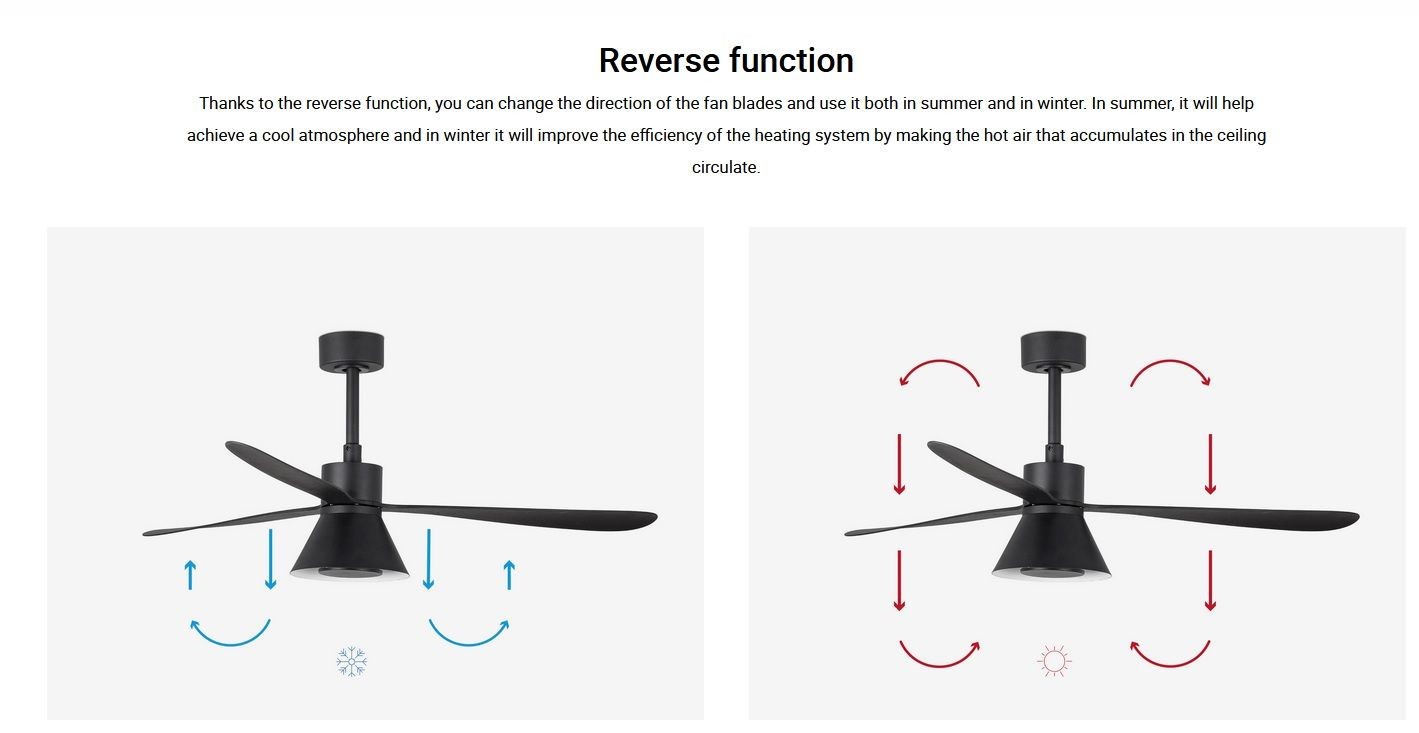 Reverse function

Thanks to the reverse function, you can change the direction of the fan blades and use it both in summer and in winter. In summer, it will help achieve a cool atmosphere and in winter it will improve the efficiency of the heating system by making the hot air that accumulates in the ceiling circulate.